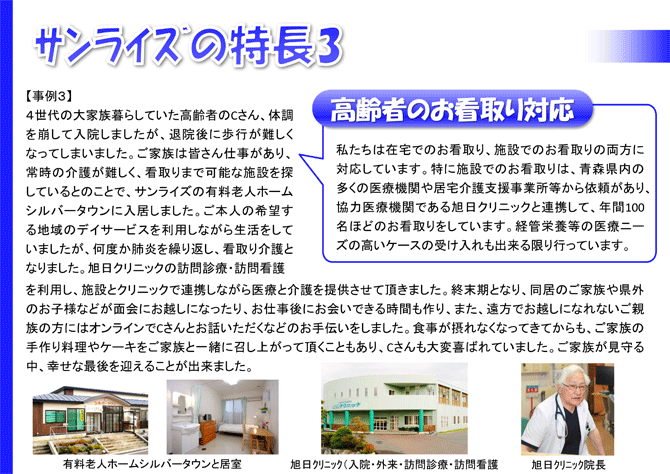 サンライズの特長3

【事例3】
４世代の大家族暮らしていた高齢者のCさん、体調を崩して入院しましたが、退院後に歩行が難しくなってしまいました。ご家族は皆さん仕事があり、常時の介護が難しく、看取りまで可能な施設を探しているとのことで、サンライズの有料老人ホームシルバータウンに入居しました。ご本人の希望する地域のデイサービスを利用しながら生活をしていましたが、何度か肺炎を繰り返し、看取り介護となりました。旭日クリニックの訪問診療・訪問看護を利用し、施設とクリニックで連携しながら医療と介護を提供させて頂きました。終末期となり、同居のご家族や県外のお子様などが面会にお越しになったり、お仕事後にお会いできる時間も作り、また、遠方でお越しになれないご親族の方にはオンラインでCさんとお話いただくなどのお手伝いをしました。食事が摂れなくなってきてからも、ご家族の手作り料理やケーキをご家族と一緒に召し上がって頂くこともあり、Cさんも大変喜ばれていました。ご家族が見守る中、幸せな最後を迎えることが出来ました。

高齢者のお看取り対応

私たちは在宅でのお看取り、施設でのお看取りの両方に対応しています。特に施設でのお看取りは、青森県内の多くの医療機関や居宅介護支援事業所等から依頼があり、協力医療機関である旭日クリニックと連携して、年間100名ほどのお看取りをしています。経管栄養等の医療ニーズの高いケースの受け入れも出来る限り行っています。

有料老人ホームシルバータウンと居室

旭日クリニック（入院・外来・訪問診療・訪問看護

旭日クリニック院長